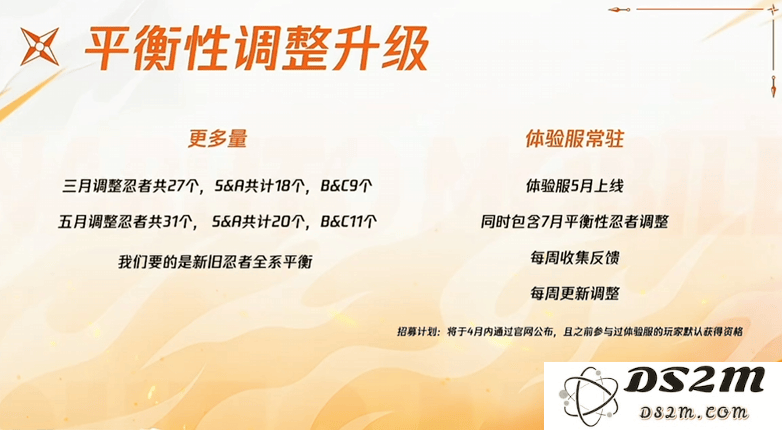 平衡性调整升级

更多量

三月调整忍者共27个，S&A共计18个，B&C9个

五月调整忍者共31个，S&A共计20个，B&C11个

我们要的是新旧忍者全系平衡

体验服常驻

体验服5月上线

同时包含7月平衡性忍者调整

每周收集反馈

每周更新调整

招募计划：将于4月内通过官网公布，且之前参与过体验服的玩家默认获得资格

DS2M

DS2M.COM